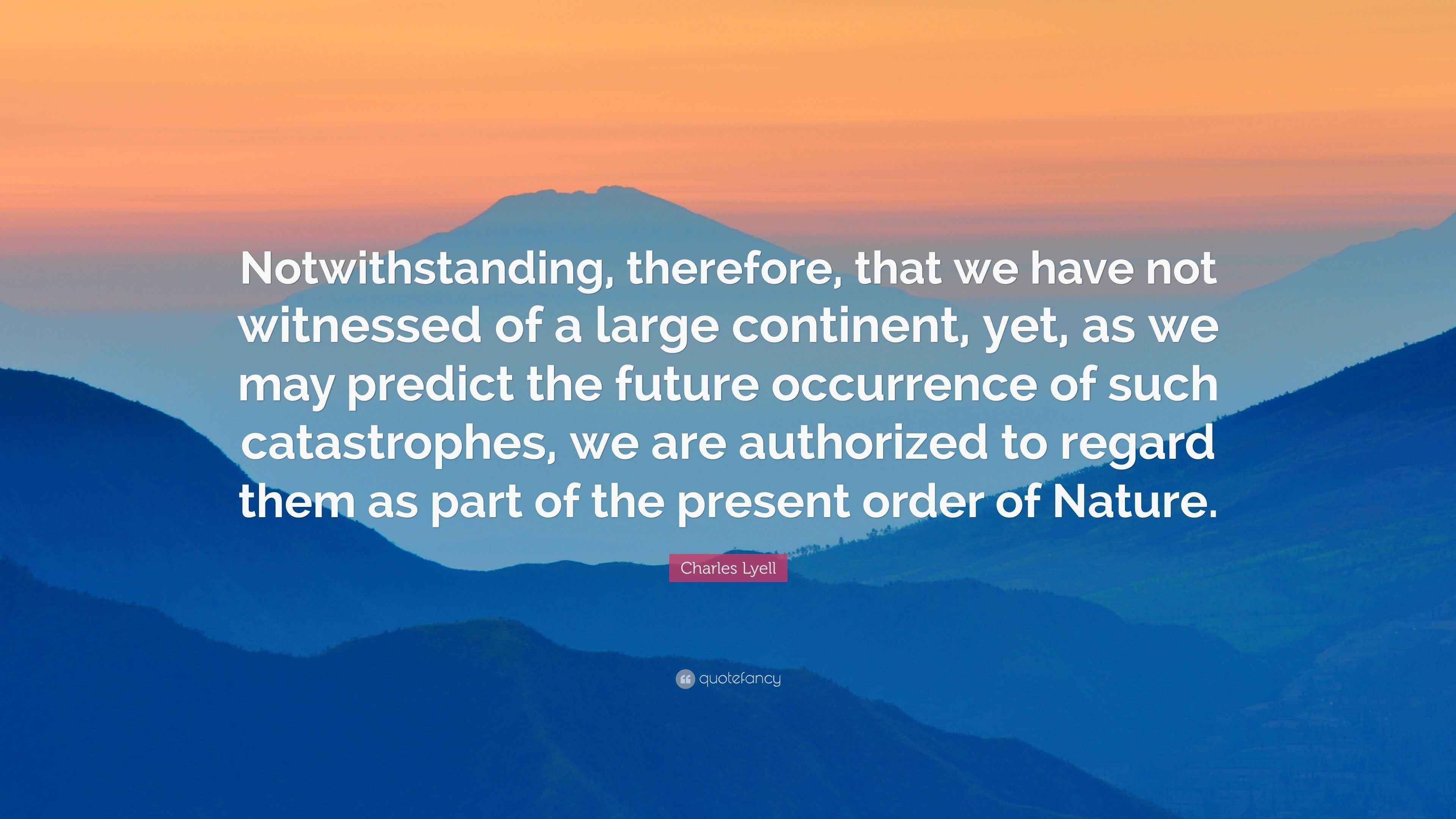 Notwithstanding, therefore, that we have not witnessed of a large continent, yet, as we may predict the future occurrence of such catastrophes, we are authorized to regard them as part of the present order of Nature.

Charles Lyell

quotefancy